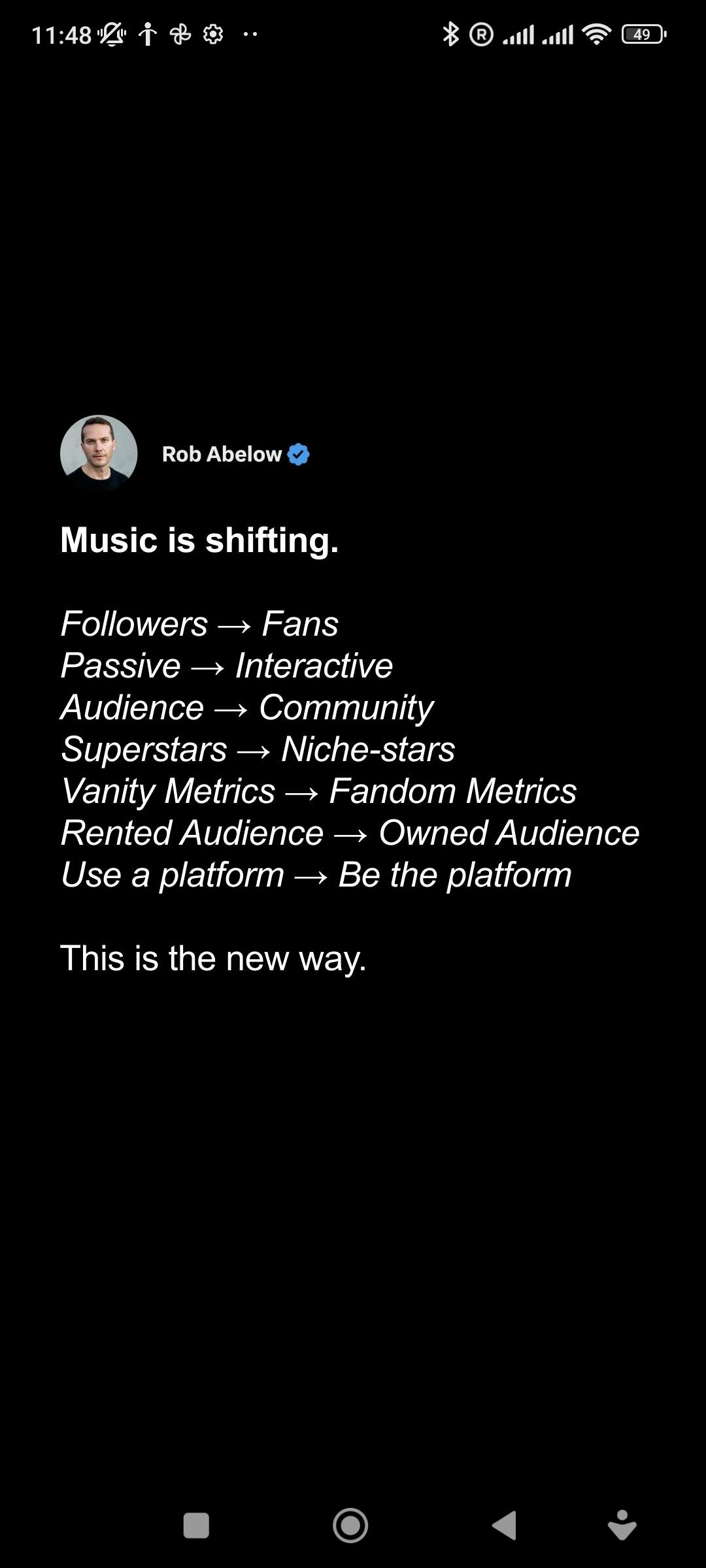 11:48 49

Rob Abelow

Music is shifting.

Followers → Fans
Passive → Interactive
Audience → Community
Superstars → Niche-stars
Vanity Metrics → Fandom Metrics
Rented Audience → Owned Audience
Use a platform → Be the platform

This is the new way.